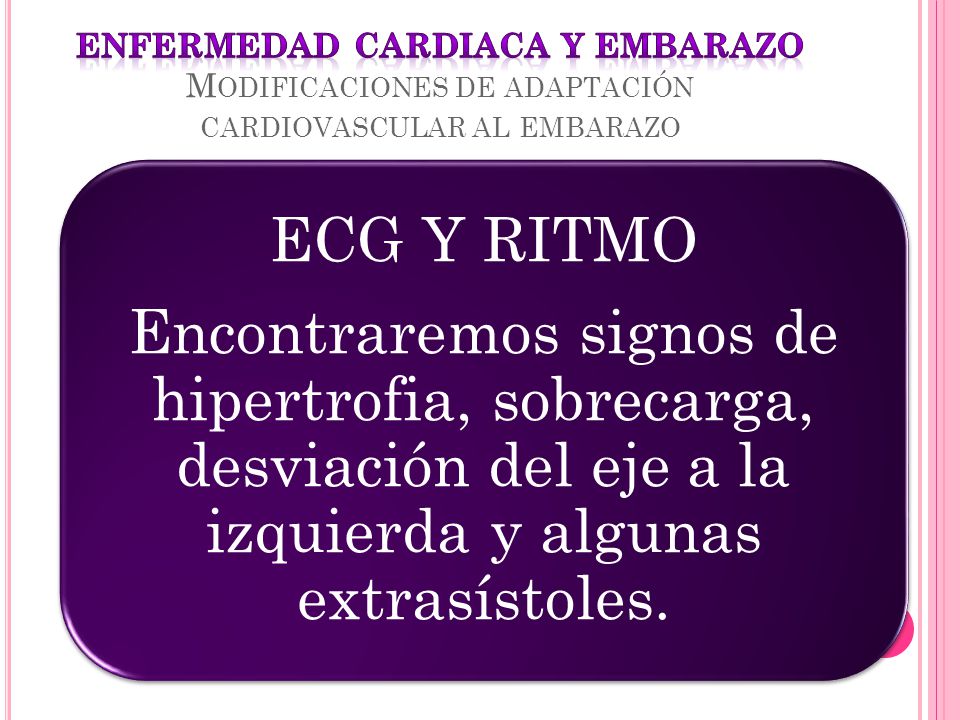 ENFERMEDAD CARDIACA Y EMBARAZO
MODIFICACIONES DE ADAPTACIÓN CARDIOVASCULAR AL EMBARAZO

ECG Y RITMO

Encontraremos signos de hipertrofia, sobrecarga, desviación del eje a la izquierda y algunas extrasístoles.